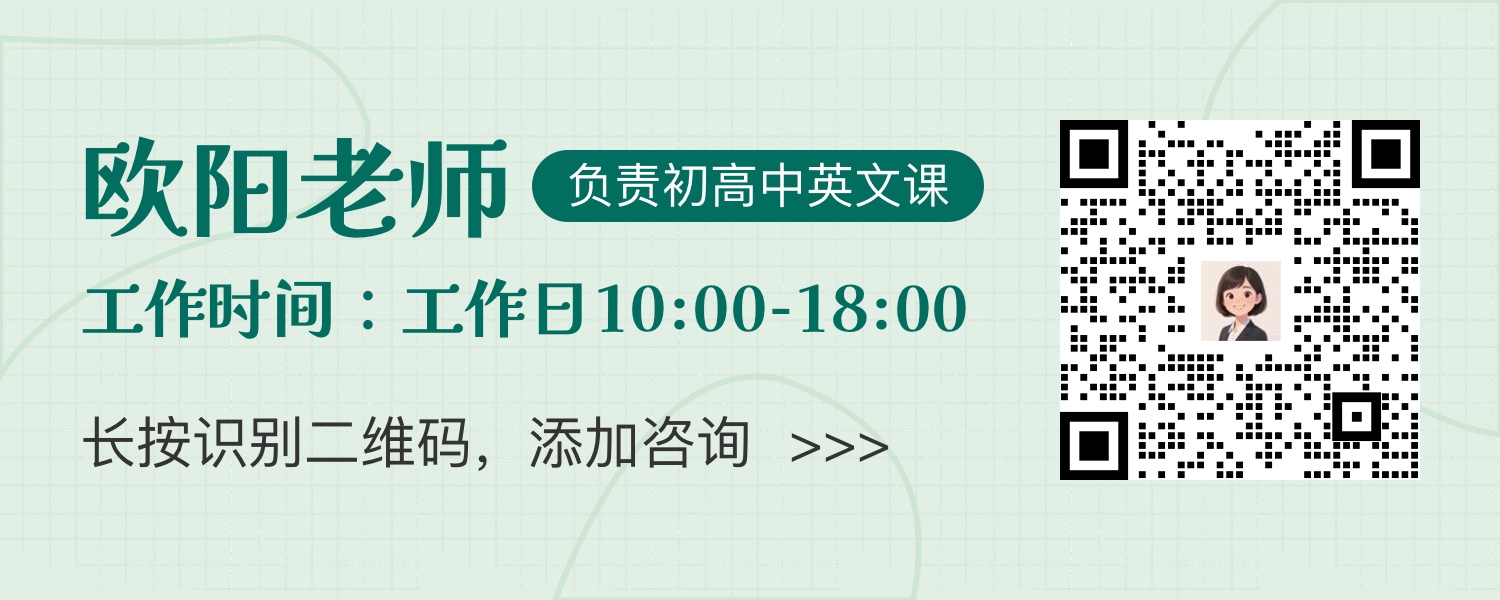 欧阳老师 负责初高中英文课

工作时间：工作日10:00-18:00

长按识别二维码，添加咨询 >>>